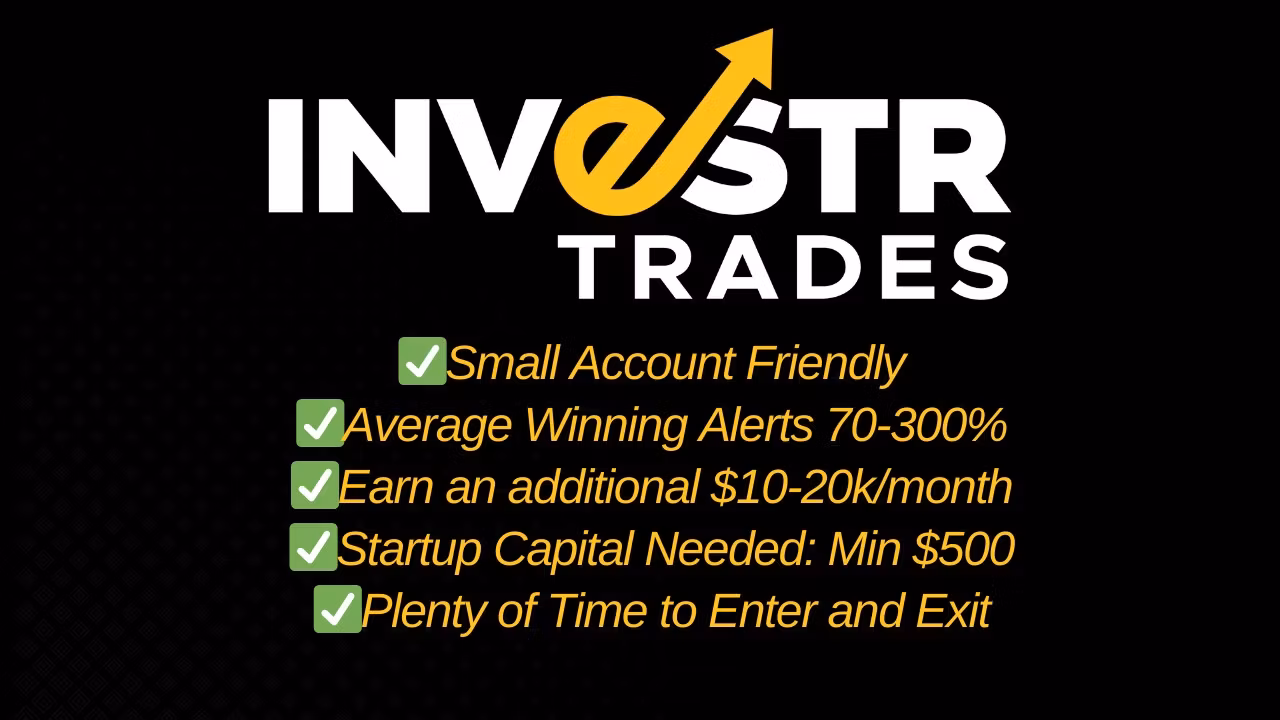 INVESTR
TRADES

✅Small Account Friendly
✅Average Winning Alerts 70-300%
✅Earn an additional \$10-20k/month
✅Startup Capital Needed: Min \$500
✅Plenty of Time to Enter and Exit